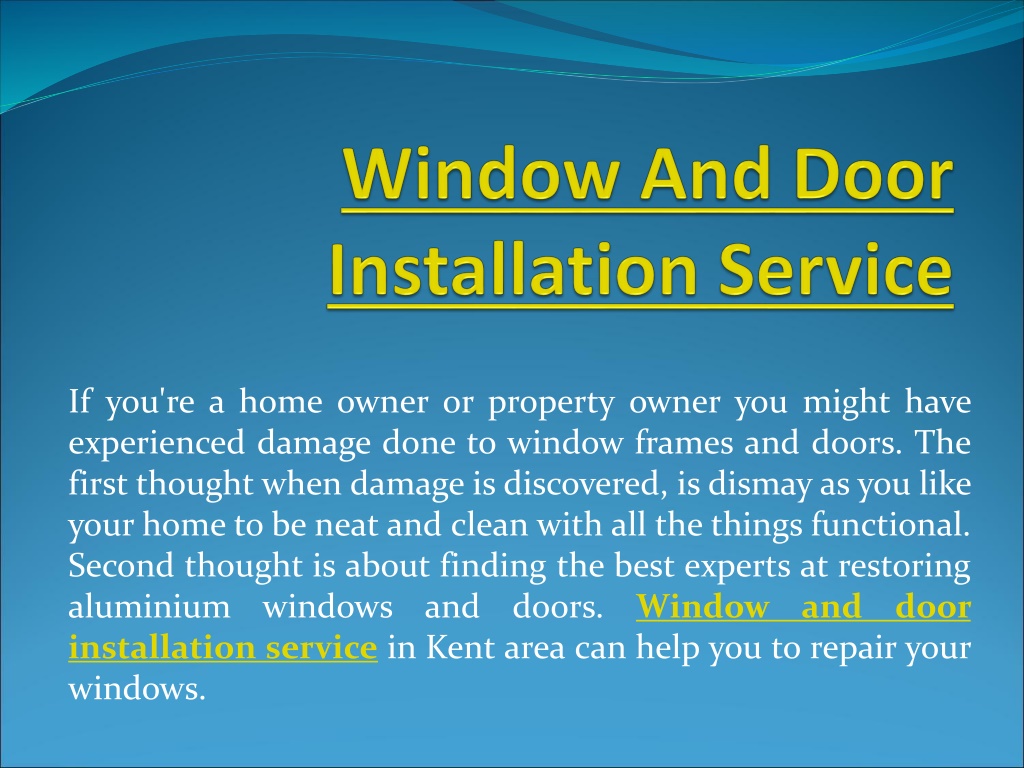 Window And Door Installation Service

If you're a home owner or property owner you might have experienced damage done to window frames and doors. The first thought when damage is discovered, is dismay as you like your home to be neat and clean with all the things functional. Second thought is about finding the best experts at restoring aluminium windows and doors. Window and door installation service in Kent area can help you to repair your windows.